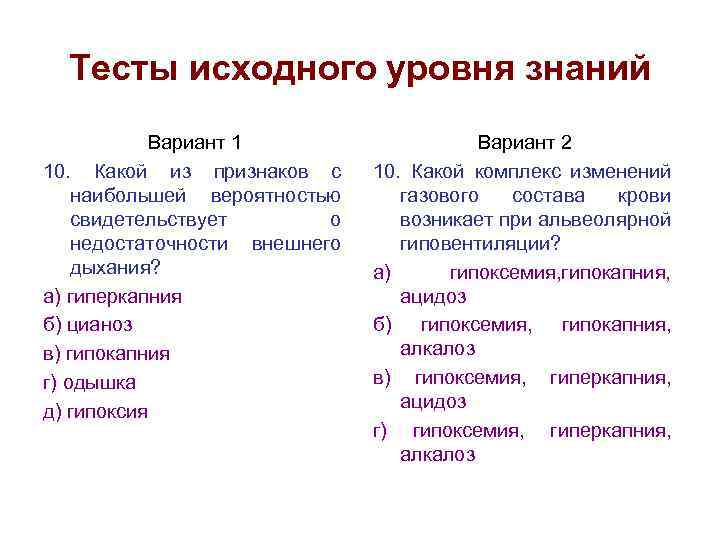 Тесты исходного уровня знаний

Вариант 1

10. Какой из признаков с наибольшей вероятностью свидетельствует о недостаточности внешнего дыхания?

а) гиперкапния

б) цианоз

в) гипокапния

г) одышка

д) гипоксия

Вариант 2

10. Какой комплекс изменений газового состава крови возникает при альвеолярной гиповентиляции?

а) гипоксемия,гипокапния, ацидоз

б) гипоксемия, гипокапния, алкалоз

в) гипоксемия, гиперкапния, ацидоз

г) гипоксемия, гиперкапния, алкалоз